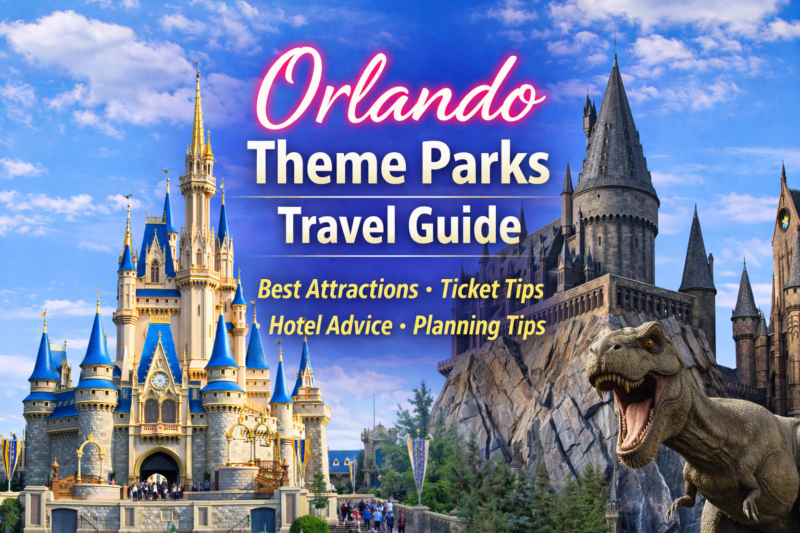 Orlando
Theme Parks
Travel Guide
Best Attractions • Ticket Tips
Hotel Advice • Planning Tips